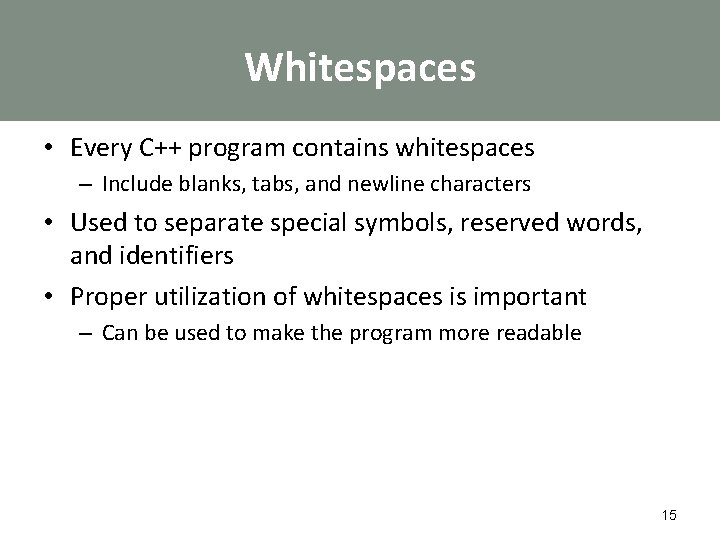 Whitespaces

• Every C++ program contains whitespaces
  – Include blanks, tabs, and newline characters
• Used to separate special symbols, reserved words, and identifiers
• Proper utilization of whitespaces is important
  – Can be used to make the program more readable

15